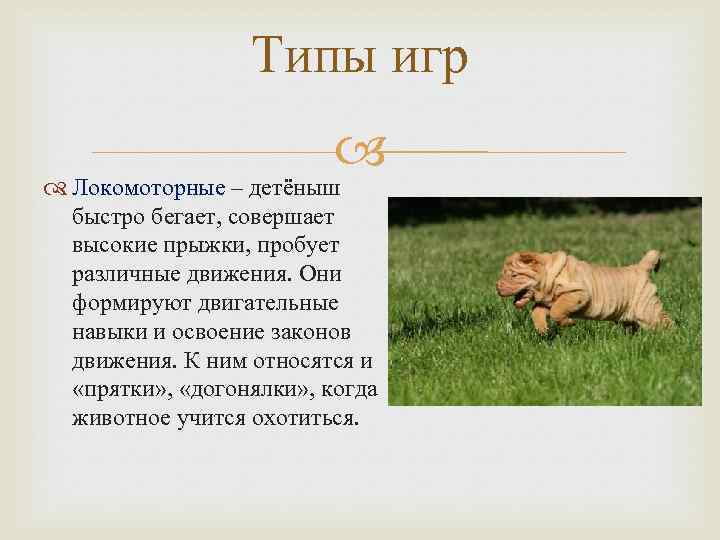 Типы игр

Локомоторные – детёныш быстро бегает, совершает высокие прыжки, пробует различные движения. Они формируют двигательные навыки и освоение законов движения. К ним относятся и «прятки», «догонялки», когда животное учится охотиться.